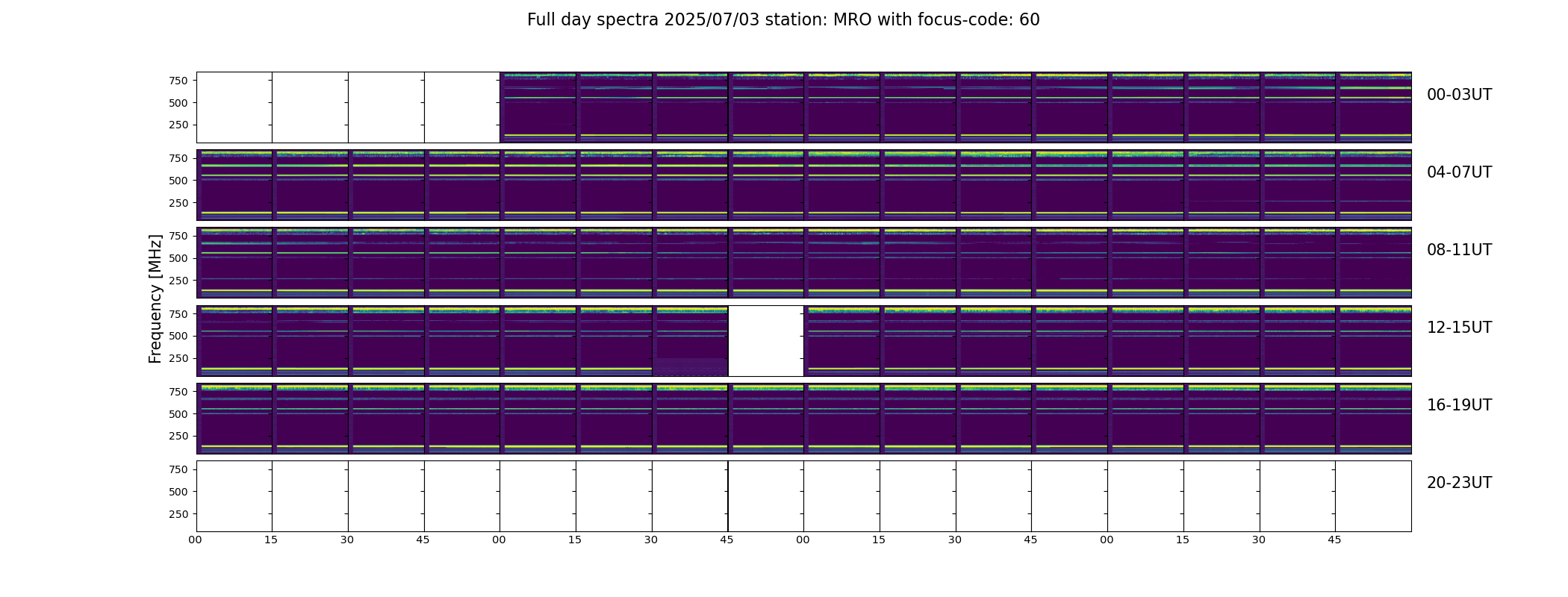 Full day spectra 2025/07/03 station: MRO with focus-code: 60

Frequency [MHz]

750
500
250
00-03UT

750
500
250
04-07UT

750
500
250
08-11UT

750
500
250
12-15UT

750
500
250
16-19UT

750
500
250
20-23UT

00 15 30 45 00 15 30 45 00 15 30 45 00 15 30 45